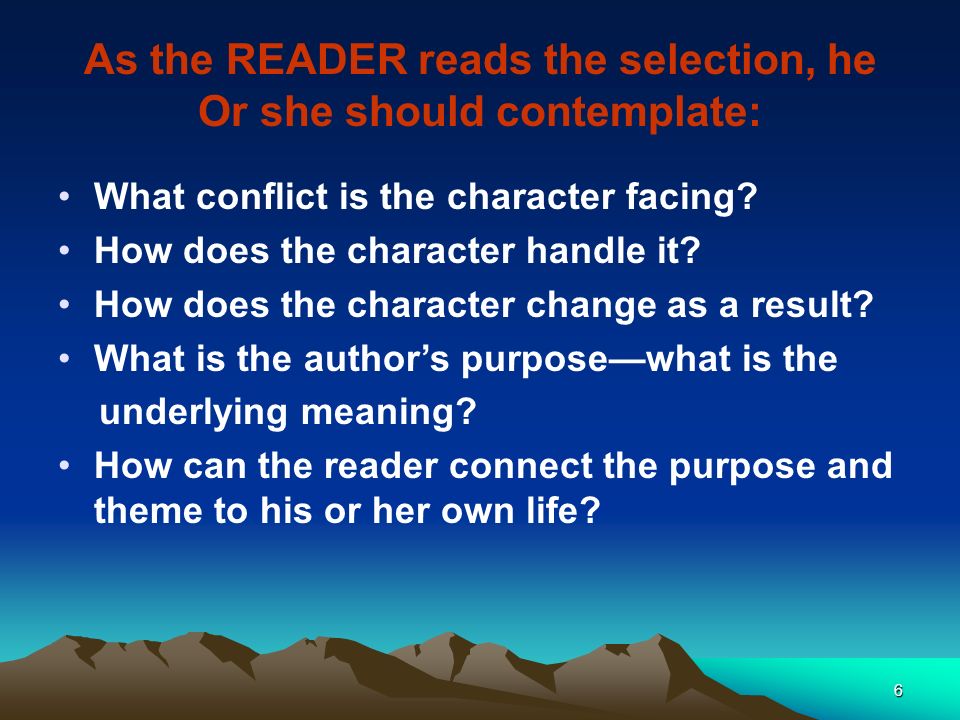 As the READER reads the selection, he Or she should contemplate:

• What conflict is the character facing?
• How does the character handle it?
• How does the character change as a result?
• What is the author's purpose—what is the underlying meaning?
• How can the reader connect the purpose and theme to his or her own life?

6